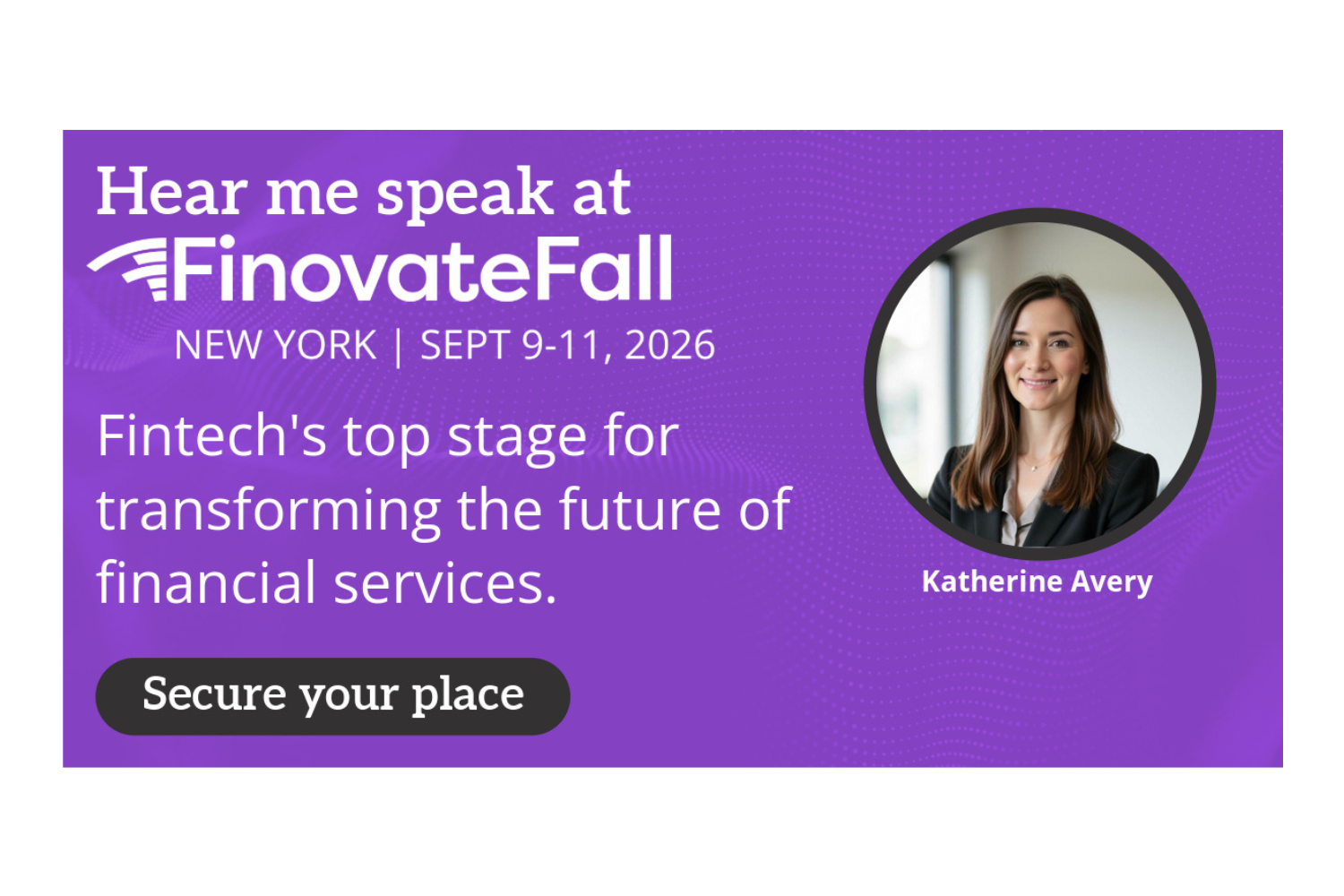 Hear me speak at
FinovateFall
NEW YORK | SEPT 9-11, 2026

Fintech's top stage for transforming the future of financial services.

Secure your place

Katherine Avery